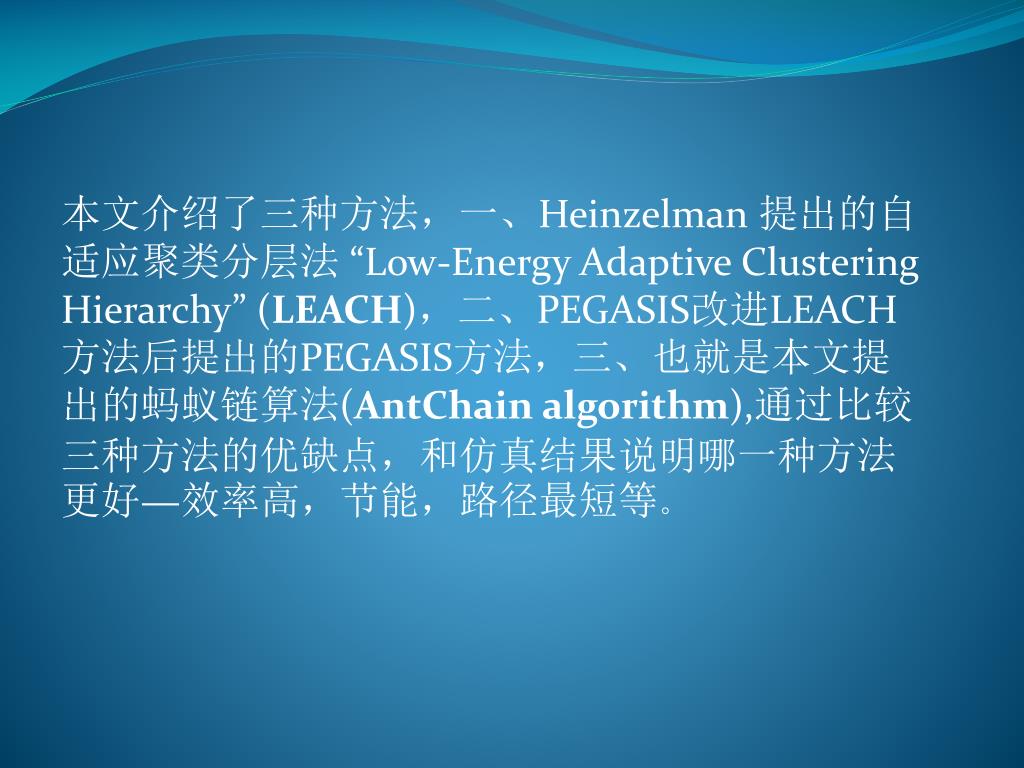 本文介绍了三种方法，一、Heinzelman 提出的自适应聚类分层法 “Low-Energy Adaptive Clustering Hierarchy” (LEACH)，二、PEGASIS改进LEACH方法后提出的PEGASIS方法，三、也就是本文提出的蚂蚁链算法(AntChain algorithm),通过比较三种方法的优缺点，和仿真结果说明哪一种方法更好—效率高，节能，路径最短等。